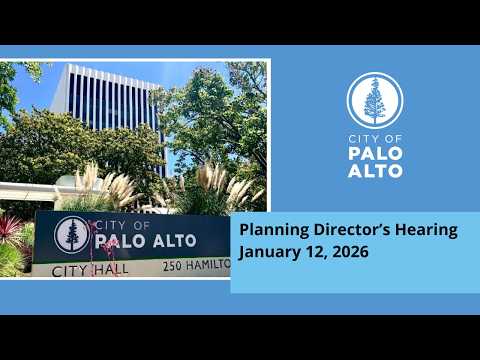 CITY OF
PALO ALTO
CITY HALL
250 HAMILTO

CITY OF
PALO
ALTO

Planning Director's Hearing
January 12, 2026